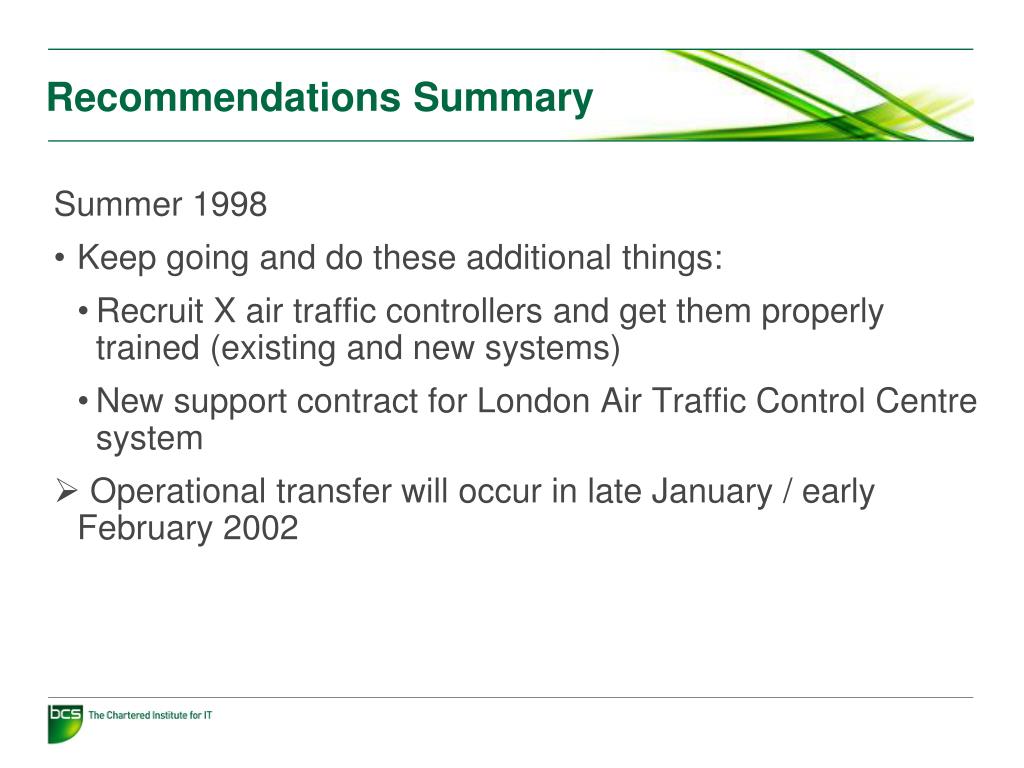 Recommendations Summary

Summer 1998

• Keep going and do these additional things:

• Recruit X air traffic controllers and get them properly trained (existing and new systems)

• New support contract for London Air Traffic Control Centre system

➢ Operational transfer will occur in late January / early February 2002

bcs The Chartered Institute for IT